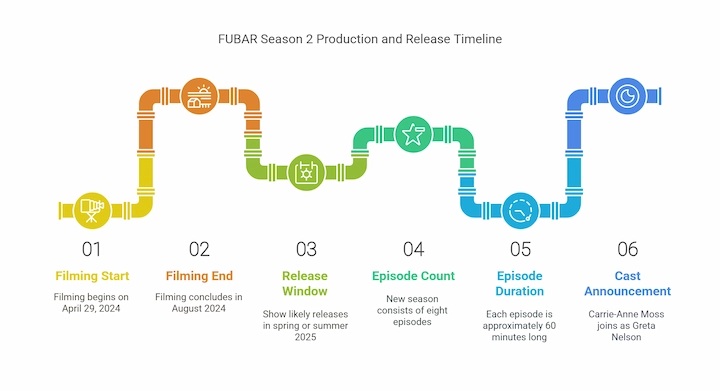 FUBAR Season 2 Production and Release Timeline

01
Filming Start
Filming begins on April 29, 2024

02
Filming End
Filming concludes in August 2024

03
Release Window
Show likely releases in spring or summer 2025

04
Episode Count
New season consists of eight episodes

05
Episode Duration
Each episode is approximately 60 minutes long

06
Cast Announcement
Carrie-Anne Moss joins as Greta Nelson